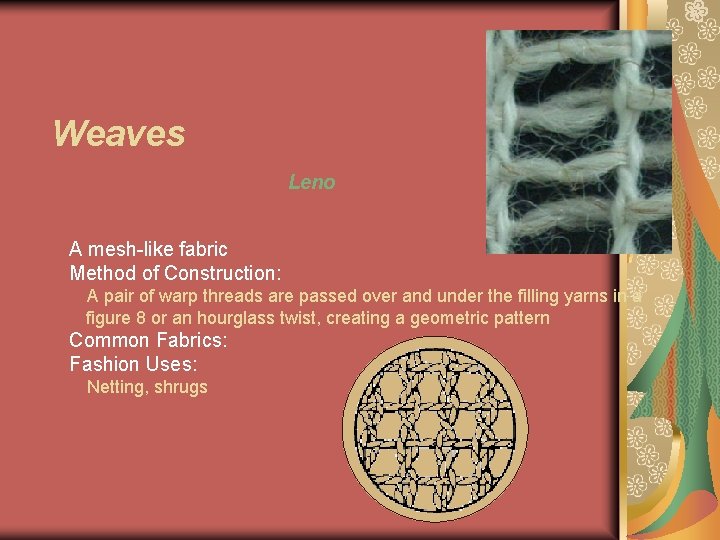 Weaves

Leno

A mesh-like fabric
Method of Construction:
A pair of warp threads are passed over and under the filling yarns in a figure 8 or an hourglass twist, creating a geometric pattern
Common Fabrics:
Fashion Uses:
Netting, shrugs